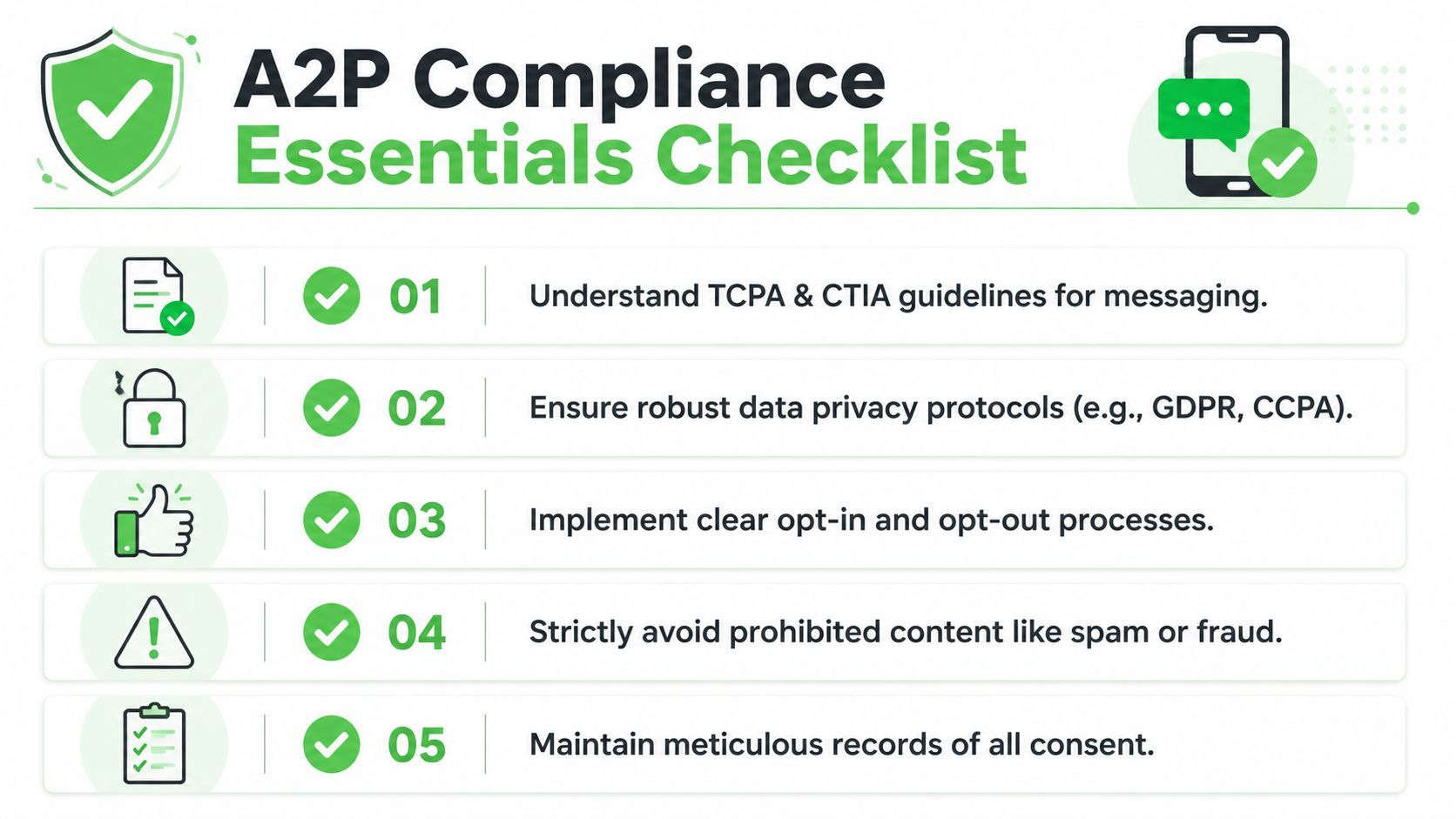 A2P Compliance Essentials Checklist

01 Understand TCPA & CTIA guidelines for messaging.

02 Ensure robust data privacy protocols (e.g., GDPR, CCPA).

03 Implement clear opt-in and opt-out processes.

04 Strictly avoid prohibited content like spam or fraud.

05 Maintain meticulous records of all consent.